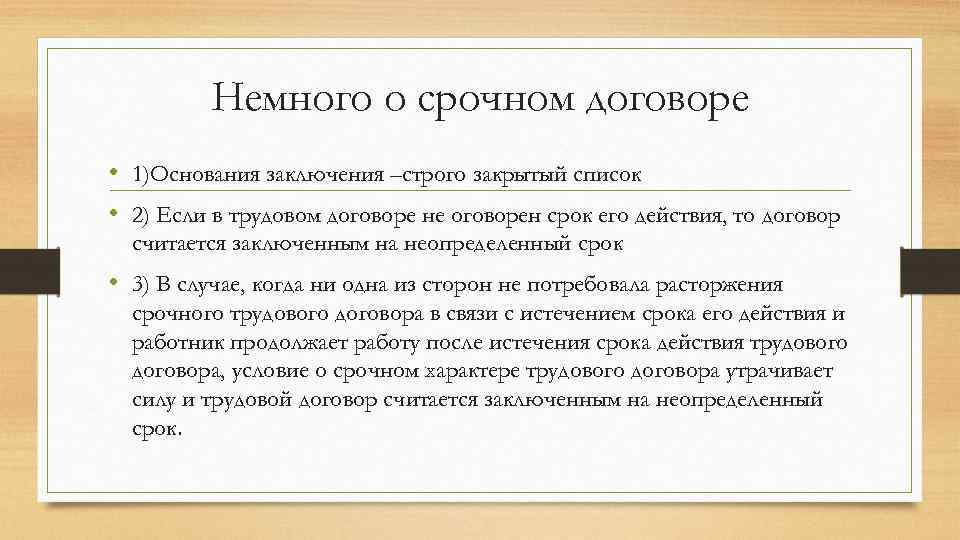 Немного о срочном договоре

• 1)Основания заключения –строго закрытый список

• 2) Если в трудовом договоре не оговорен срок его действия, то договор считается заключенным на неопределенный срок

• 3) В случае, когда ни одна из сторон не потребовала расторжения срочного трудового договора в связи с истечением срока его действия и работник продолжает работу после истечения срока действия трудового договора, условие о срочном характере трудового договора утрачивает силу и трудовой договор считается заключенным на неопределенный срок.